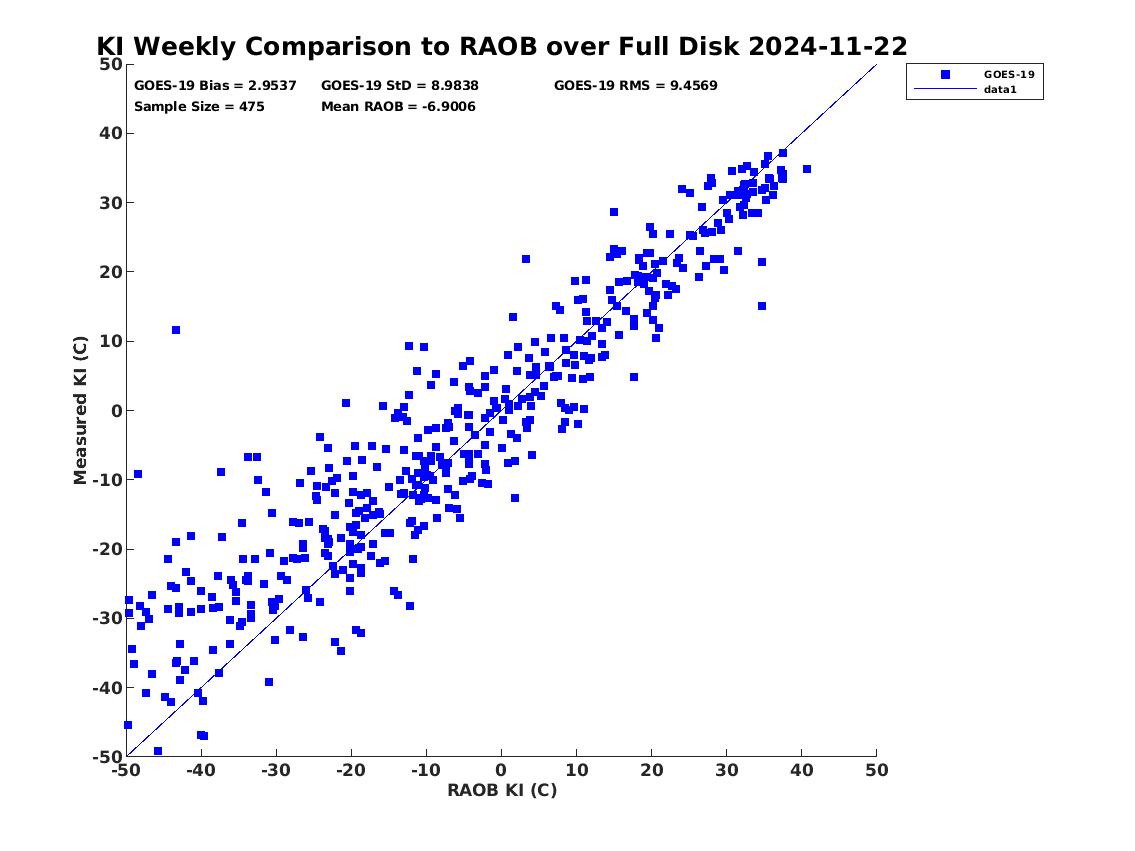 KI Weekly Comparison to RAOB over Full Disk 2024-11-22

GOES-19 Bias = 2.9537
GOES-19 StD = 8.9838
GOES-19 RMS = 9.4569
Sample Size = 475
Mean RAOB = -6.9006

GOES-19
data1

Measured KI (C)

50
40
30
20
10
0
-10
-20
-30
-40
-50

-50
-40
-30
-20
-10
0
10
20
30
40
50

RAOB KI (C)